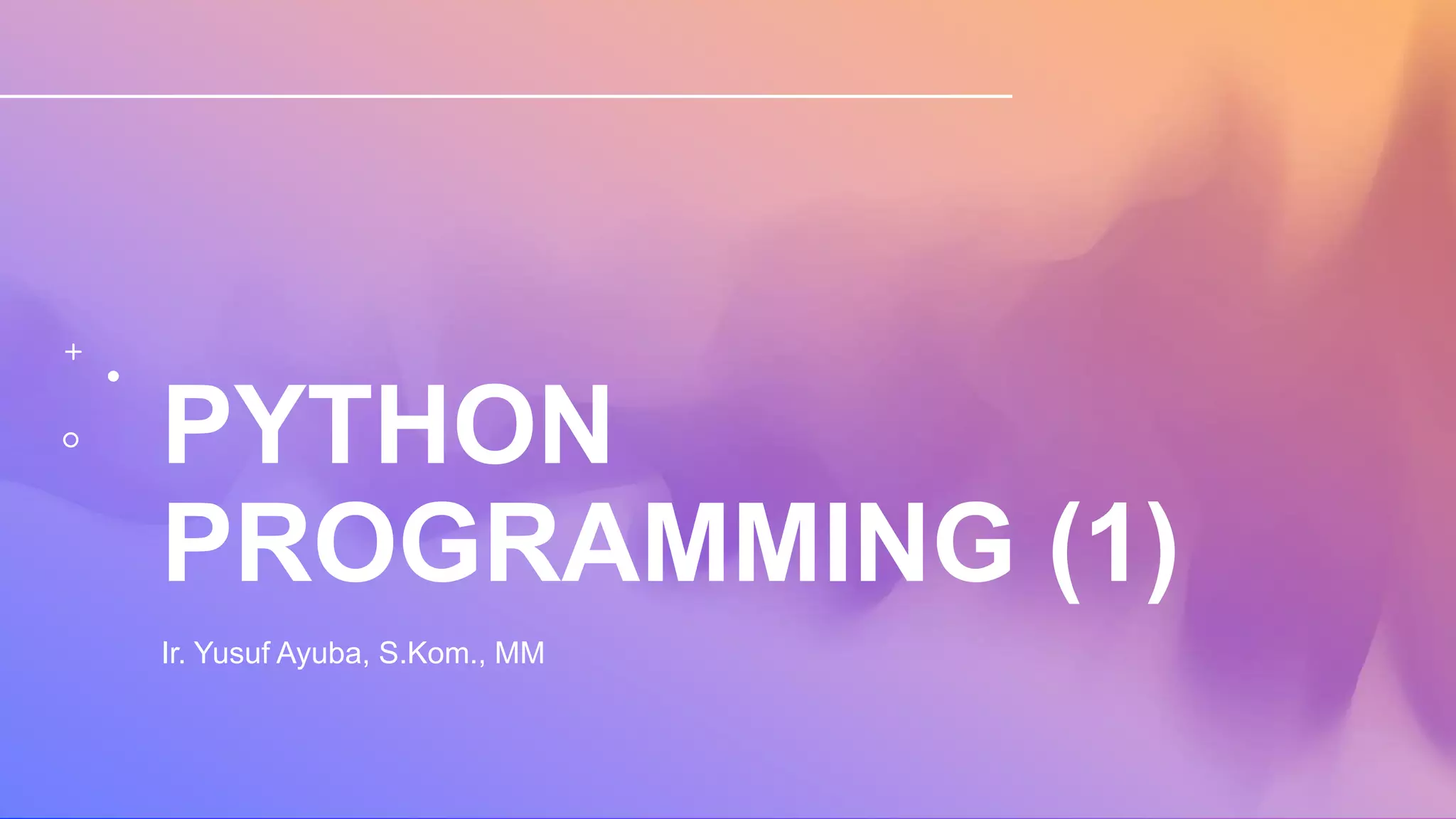 PYTHON PROGRAMMING (1)

Ir. Yusuf Ayuba, S.Kom., MM